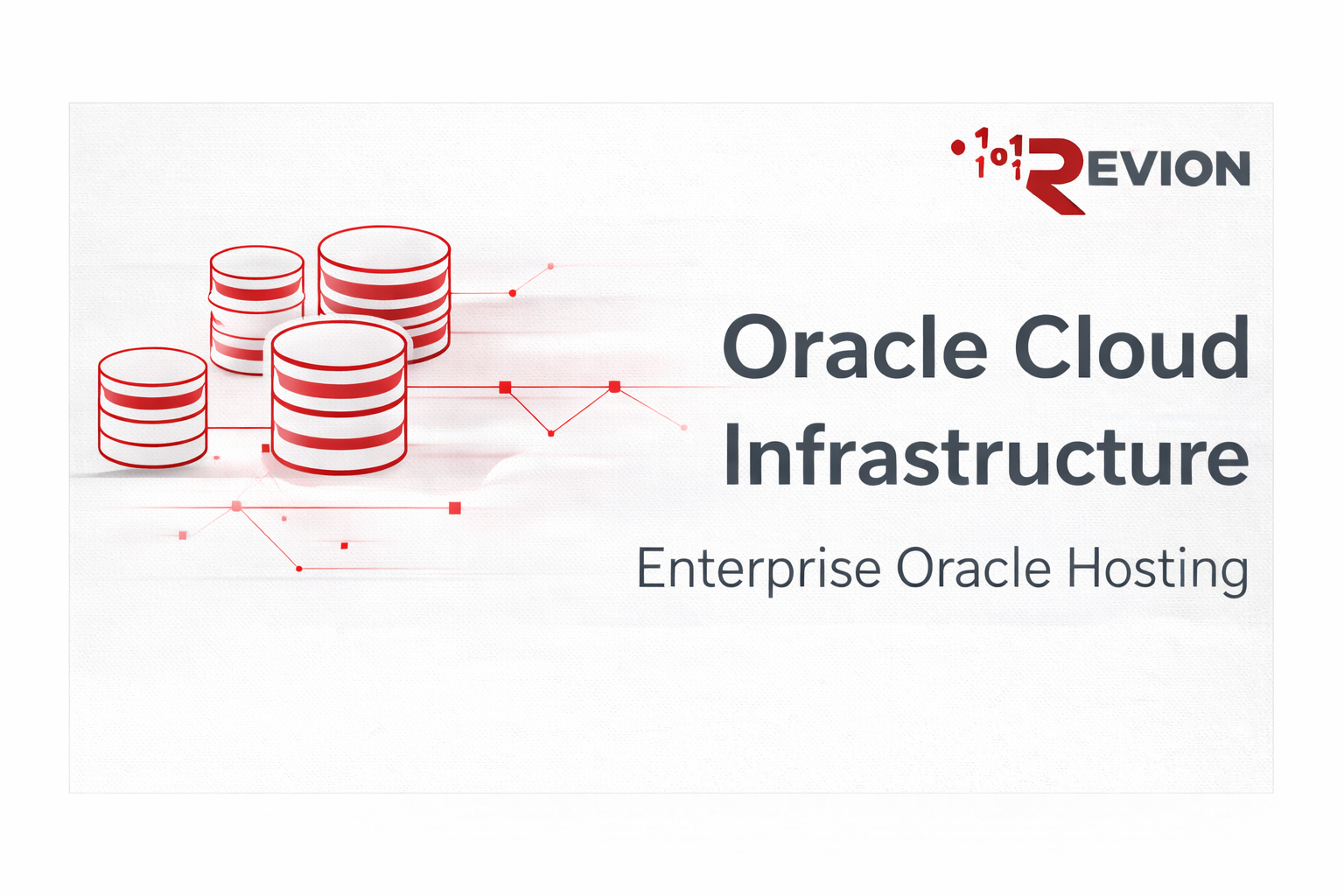 REVION

Oracle Cloud Infrastructure

Enterprise Oracle Hosting